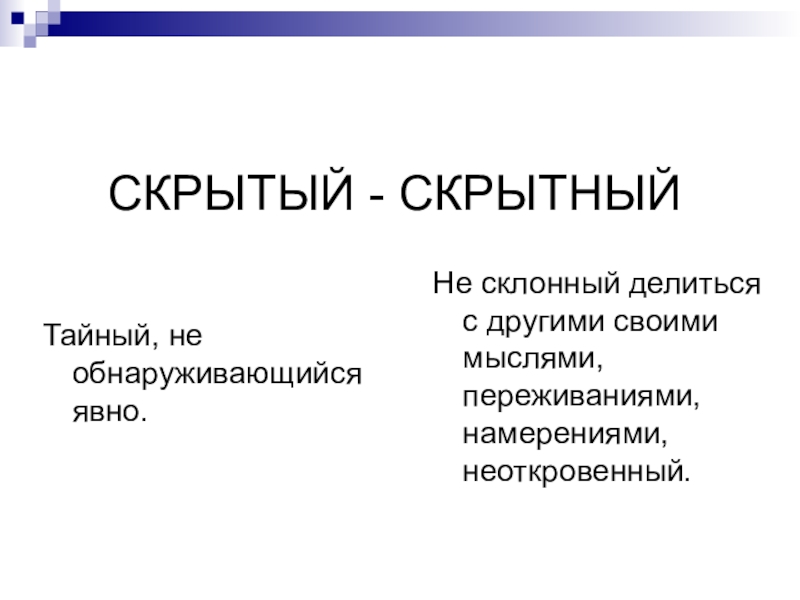 СКРЫТЫЙ - СКРЫТНЫЙ

Тайный, не обнаруживающийся явно.

Не склонный делиться с другими своими мыслями, переживаниями, намерениями, неоткровенный.